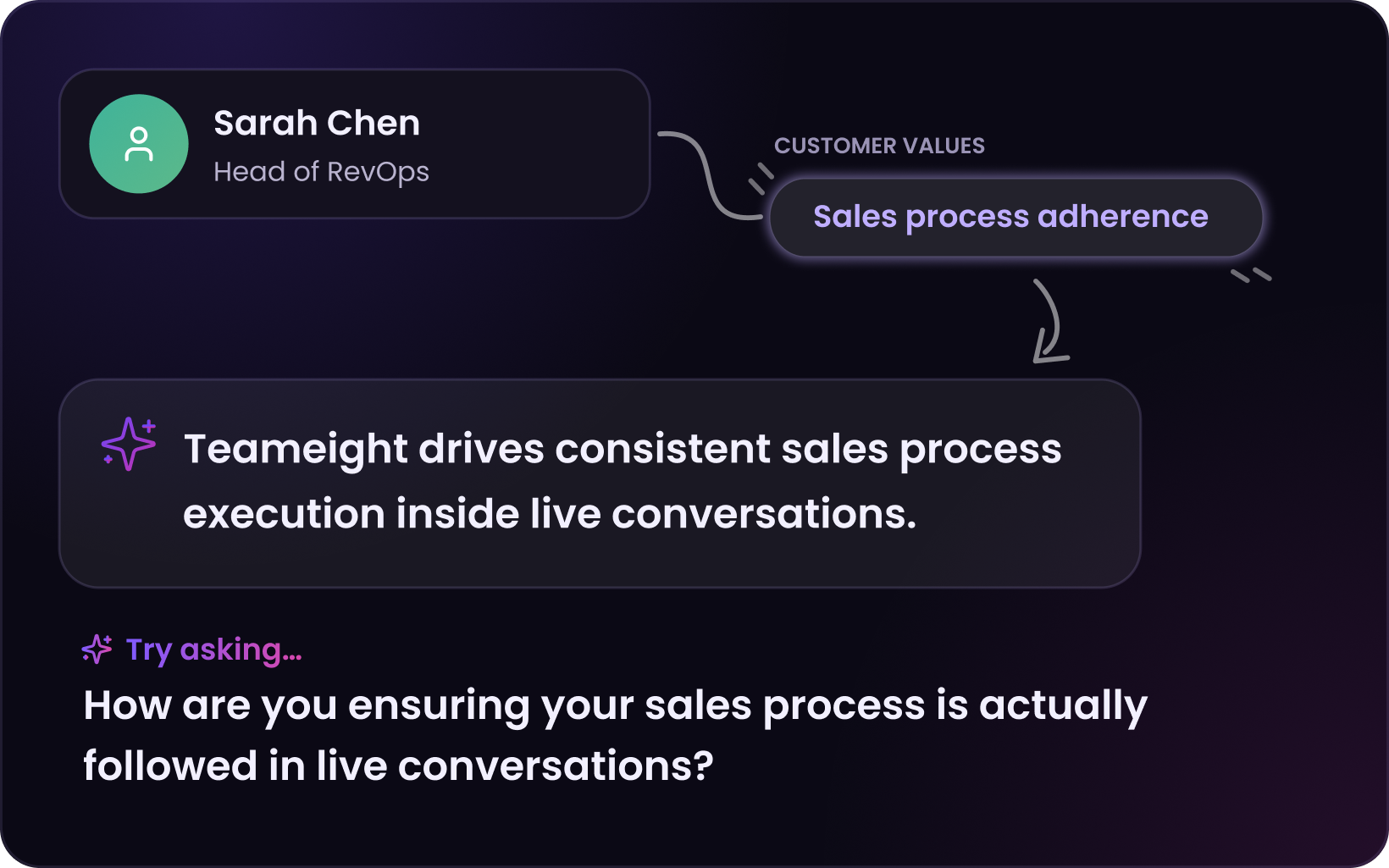 Sarah Chen
Head of RevOps

CUSTOMER VALUES

Sales process adherence

Teameight drives consistent sales process execution inside live conversations.

Try asking...

How are you ensuring your sales process is actually followed in live conversations?